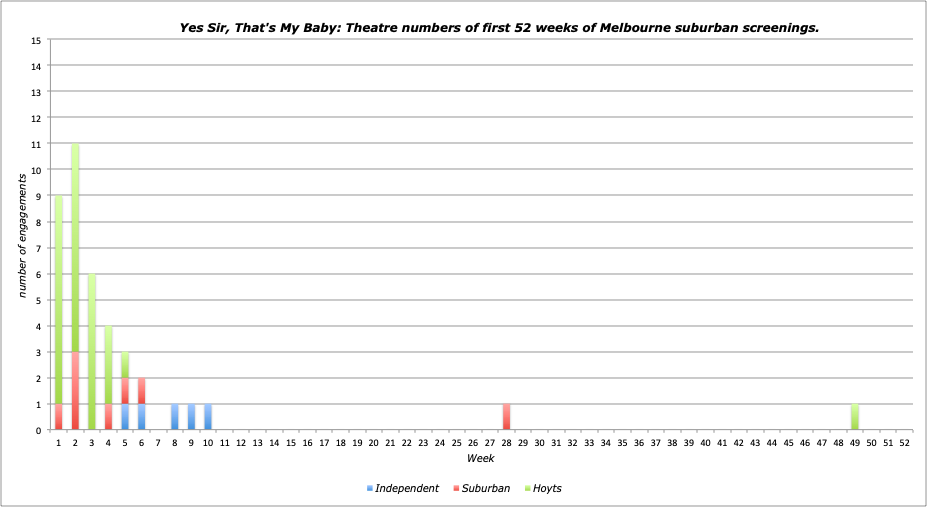 Yes Sir, That's My Baby: Theatre numbers of first 52 weeks of Melbourne suburban screenings.

number of engagements

15
14
13
12
11
10
9
8
7
6
5
4
3
2
1
0

1 2 3 4 5 6 7 8 9 10 11 12 13 14 15 16 17 18 19 20 21 22 23 24 25 26 27 28 29 30 31 32 33 34 35 36 37 38 39 40 41 42 43 44 45 46 47 48 49 50 51 52

Week

Independent Suburban Hoyts